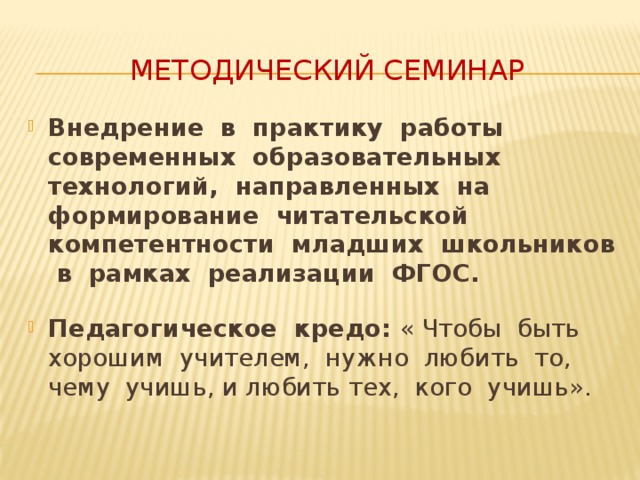 МЕТОДИЧЕСКИЙ СЕМИНАР

Внедрение в практику работы современных образовательных технологий, направленных на формирование читательской компетентности младших школьников в рамках реализации ФГОС.

Педагогическое кредо: « Чтобы быть хорошим учителем, нужно любить то, чему учишь, и любить тех, кого учишь».